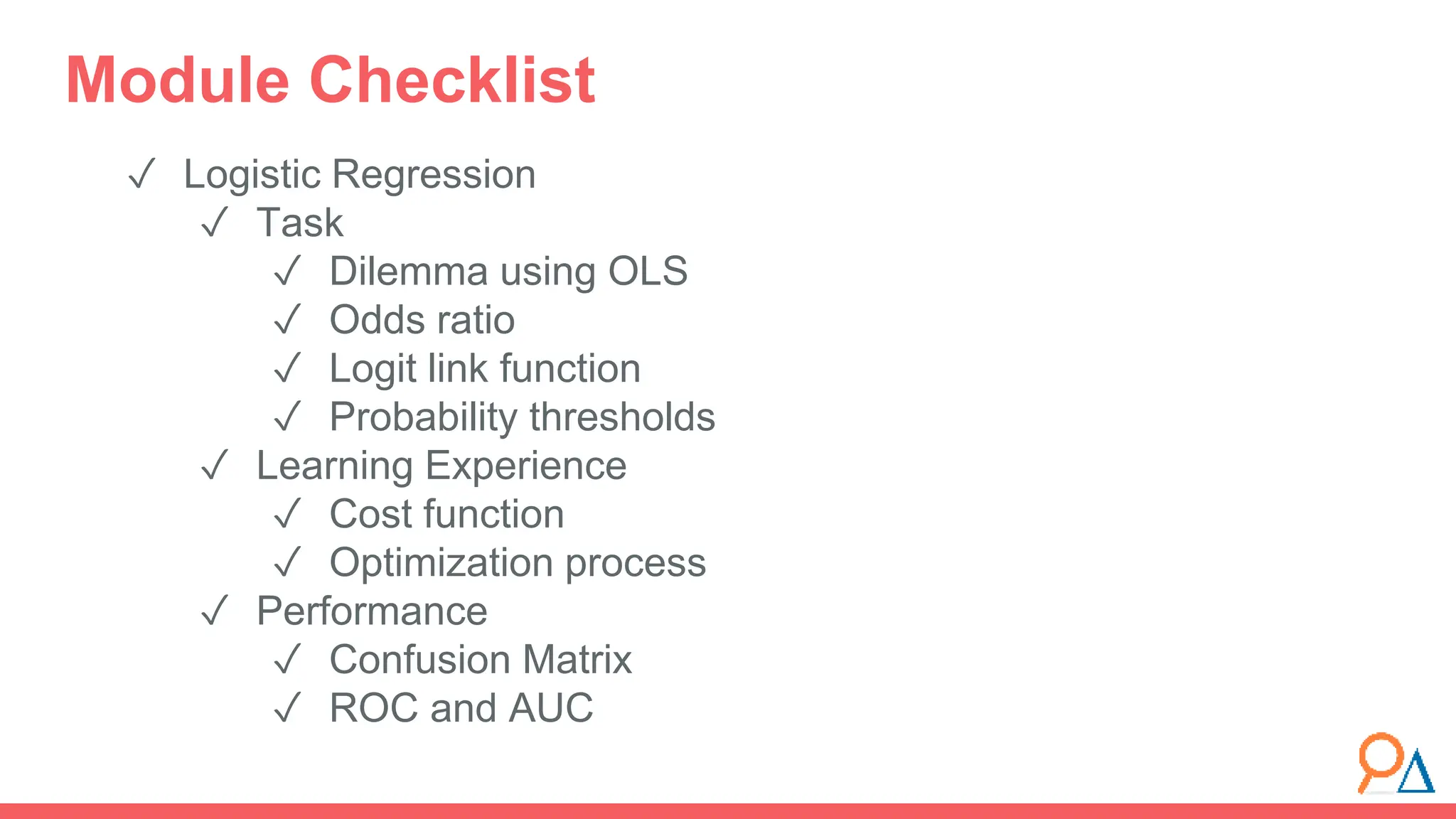 Module Checklist

✓ Logistic Regression
✓ Task
✓ Dilemma using OLS
✓ Odds ratio
✓ Logit link function
✓ Probability thresholds
✓ Learning Experience
✓ Cost function
✓ Optimization process
✓ Performance
✓ Confusion Matrix
✓ ROC and AUC